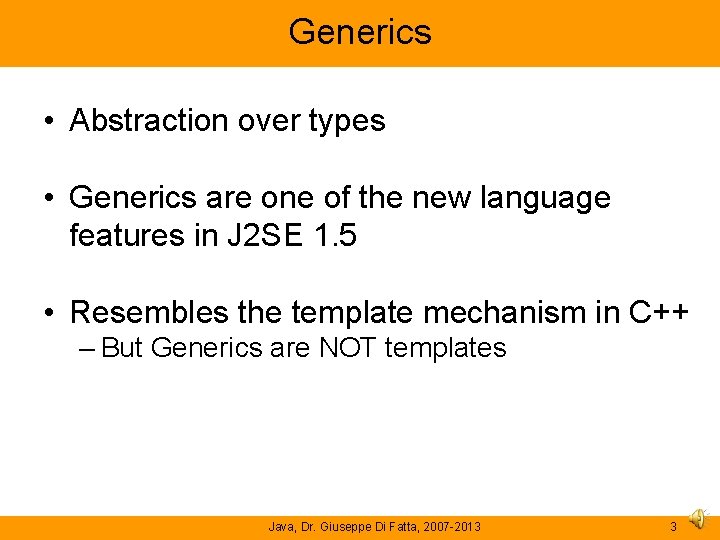 Generics

• Abstraction over types

• Generics are one of the new language features in J2SE 1.5

• Resembles the template mechanism in C++
– But Generics are NOT templates

Java, Dr. Giuseppe Di Fatta, 2007-2013

3